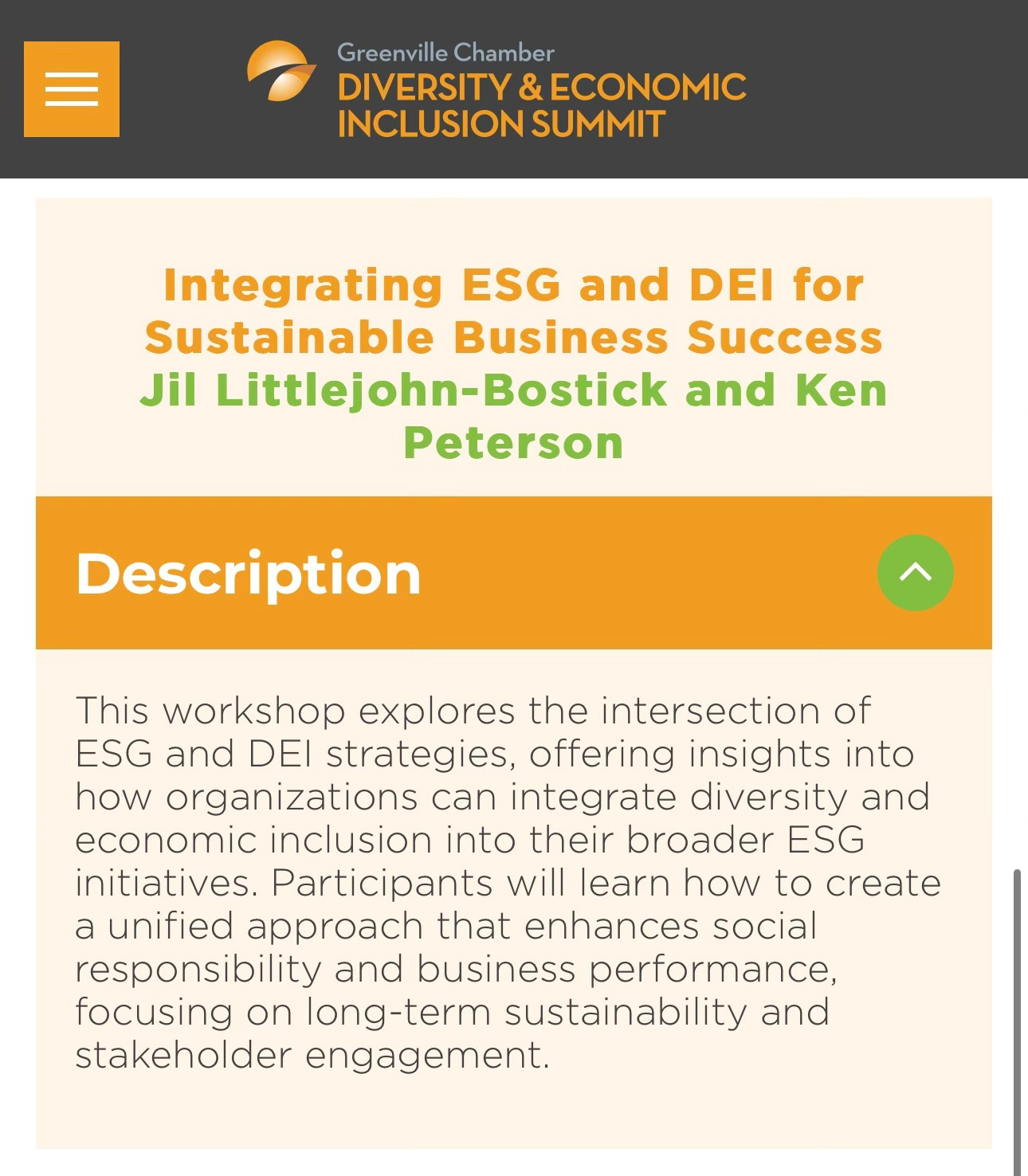 Greenville Chamber
DIVERSITY & ECONOMIC
INCLUSION SUMMIT

Integrating ESG and DEI for Sustainable Business Success
Jil Littlejohn-Bostick and Ken Peterson

Description

This workshop explores the intersection of ESG and DEI strategies, offering insights into how organizations can integrate diversity and economic inclusion into their broader ESG initiatives. Participants will learn how to create a unified approach that enhances social responsibility and business performance, focusing on long-term sustainability and stakeholder engagement.